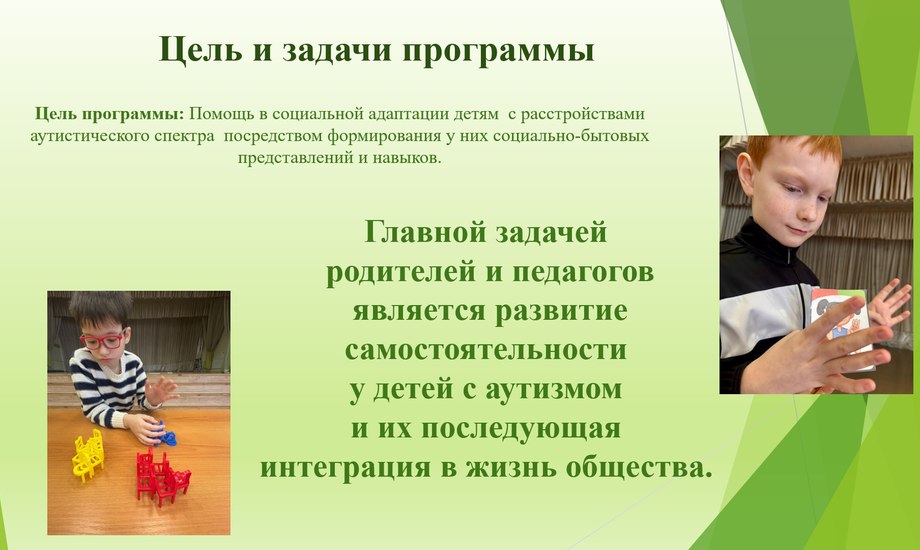 Цель и задачи программы

Цель программы: Помощь в социальной адаптации детям с расстройствами аутистического спектра посредством формирования у них социально-бытовых представлений и навыков.

Главной задачей родителей и педагогов является развитие самостоятельности у детей с аутизмом и их последующая интеграция в жизнь общества.